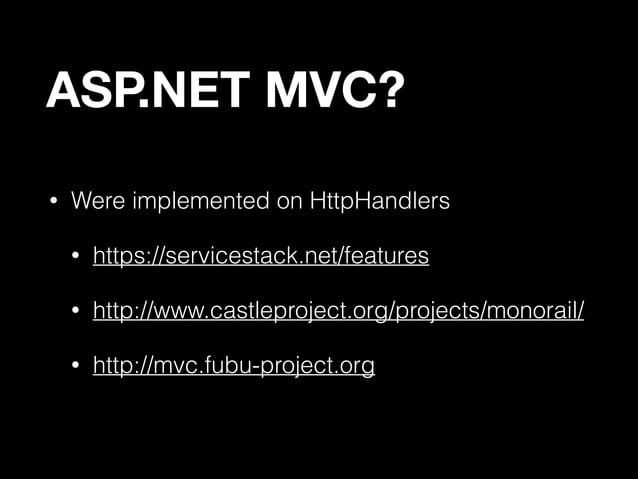 ASP.NET MVC?

• Were implemented on HttpHandlers

• https://servicestack.net/features

• http://www.castleproject.org/projects/monorail/

• http://mvc.fubu-project.org